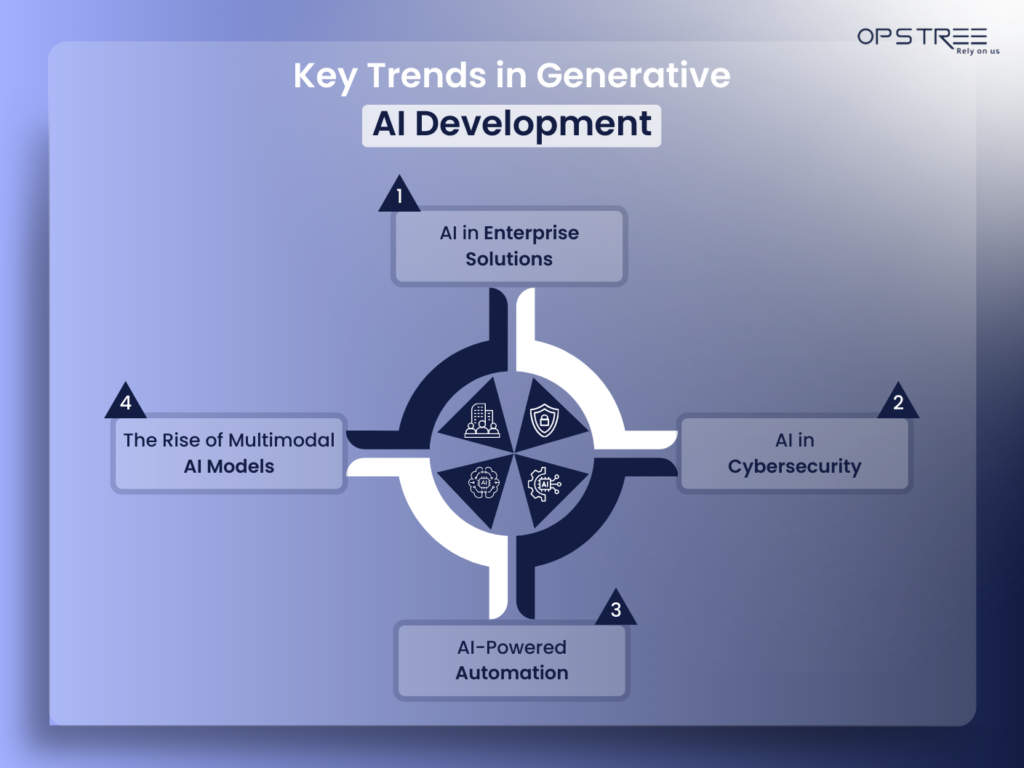 OPSTREE
Rely on us

Key Trends in Generative AI Development

1
AI in Enterprise Solutions

2
AI in Cybersecurity

3
AI-Powered Automation

4
The Rise of Multimodal AI Models

AI

AI